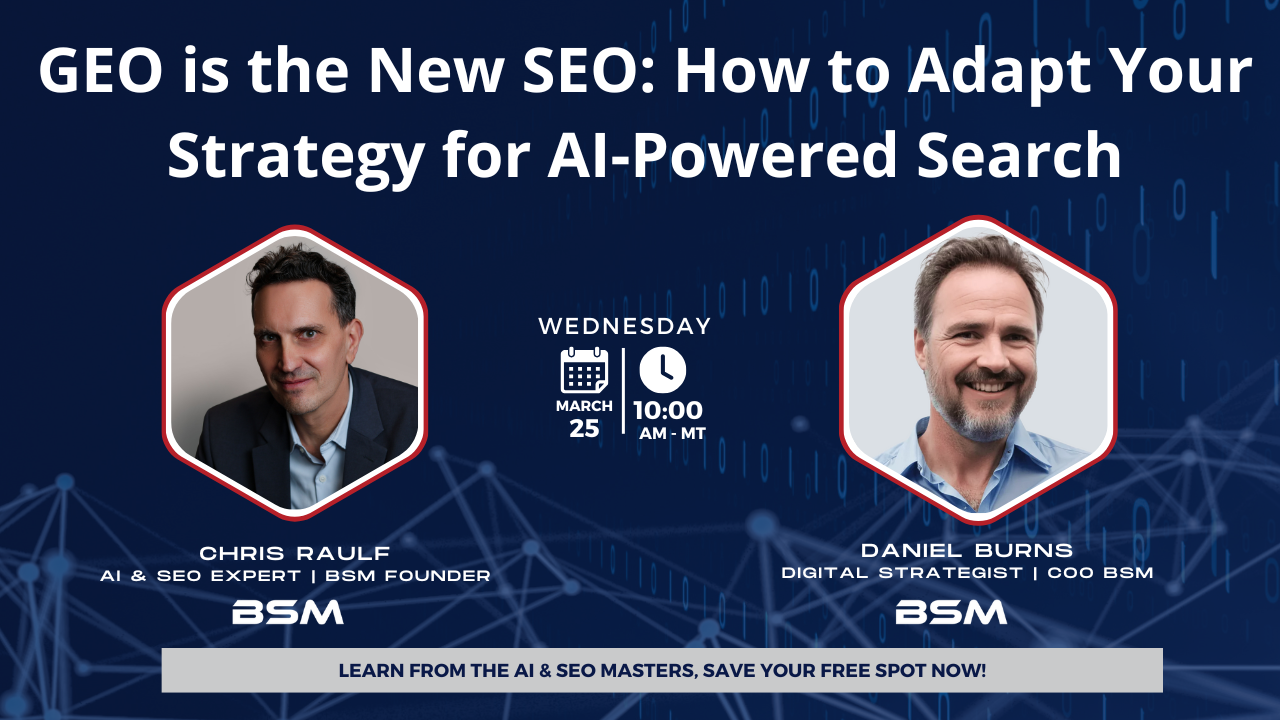 GEO is the New SEO: How to Adapt Your Strategy for AI-Powered Search

WEDNESDAY

MARCH
25

10:00
AM - MT

CHRIS RAULF
AI & SEO EXPERT | BSM FOUNDER
BSM

DANIEL BURNS
DIGITAL STRATEGIST | COO BSM
BSM

LEARN FROM THE AI & SEO MASTERS, SAVE YOUR FREE SPOT NOW!